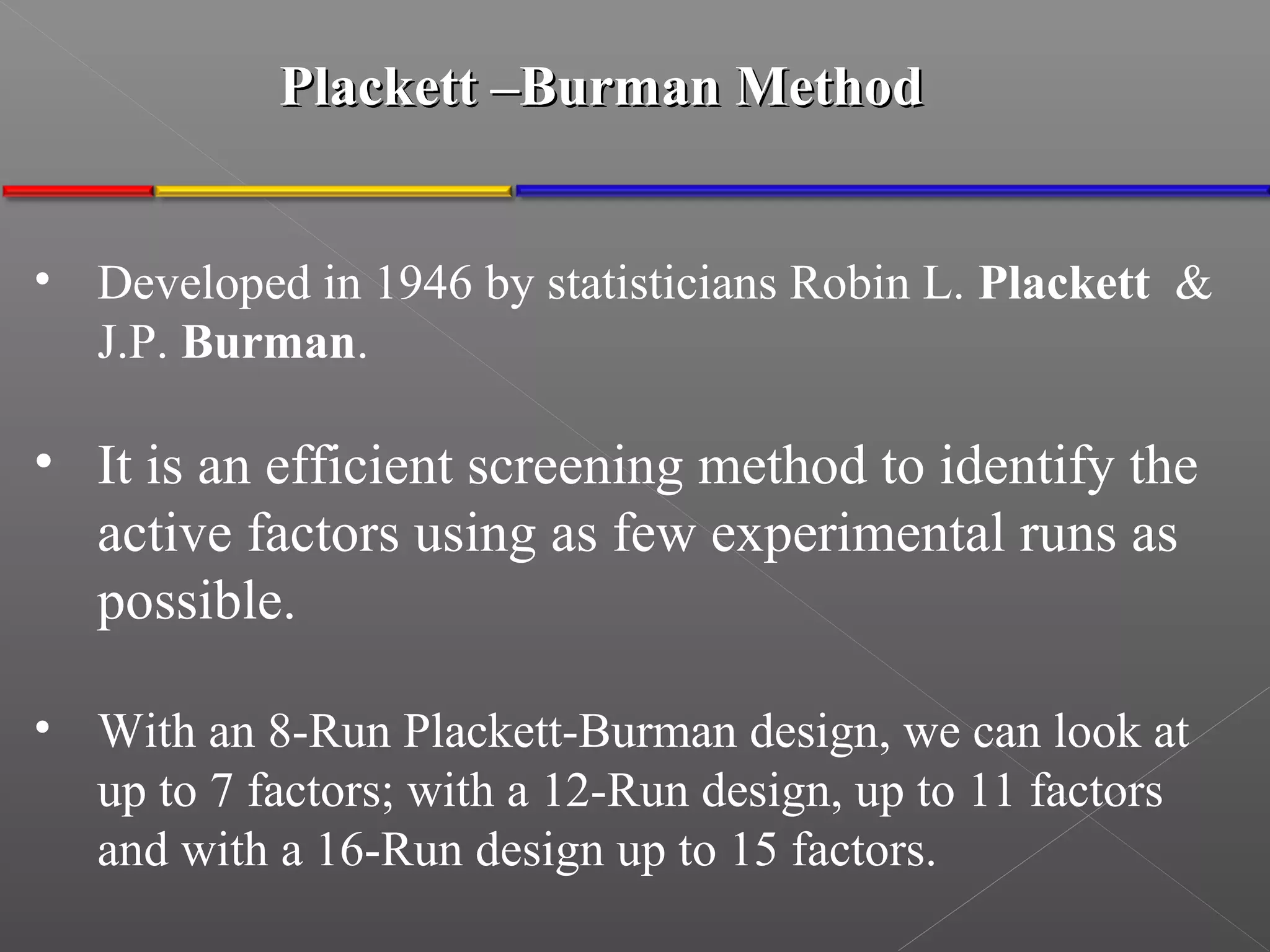 Plackett –Burman Method

• Developed in 1946 by statisticians Robin L. Plackett & J.P. Burman.

• It is an efficient screening method to identify the active factors using as few experimental runs as possible.

• With an 8-Run Plackett-Burman design, we can look at up to 7 factors; with a 12-Run design, up to 11 factors and with a 16-Run design up to 15 factors.